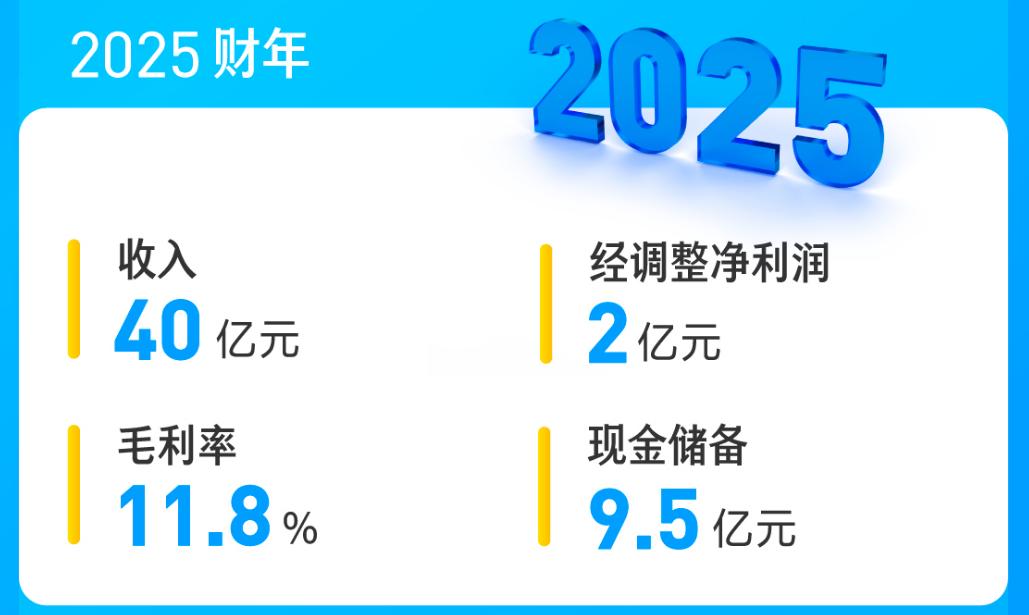 2025 财年

2025

收入
40 亿元

经调整净利润
2 亿元

毛利率
11.8 %

现金储备
9.5 亿元